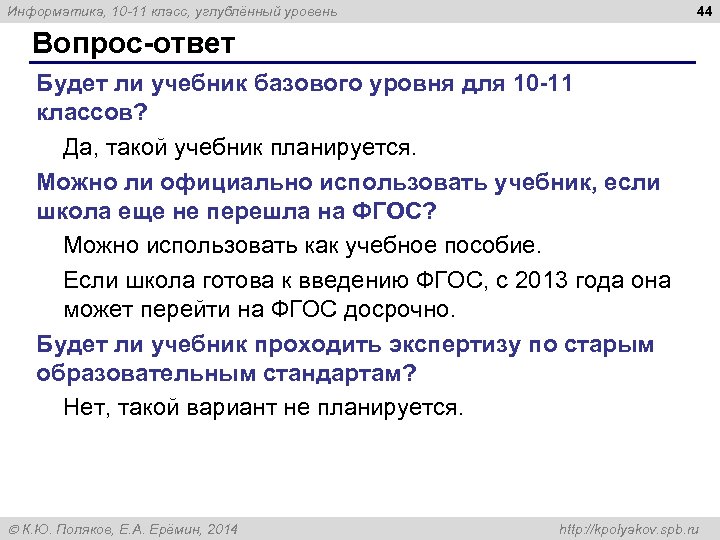 Информатика, 10-11 класс, углублённый уровень

44

Вопрос-ответ

Будет ли учебник базового уровня для 10-11 классов?

Да, такой учебник планируется.

Можно ли официально использовать учебник, если школа еще не перешла на ФГОС?

Можно использовать как учебное пособие.

Если школа готова к введению ФГОС, с 2013 года она может перейти на ФГОС досрочно.

Будет ли учебник проходить экспертизу по старым образовательным стандартам?

Нет, такой вариант не планируется.

© К.Ю. Поляков, Е.А. Ерёмин, 2014

http://kpolyakov.spb.ru